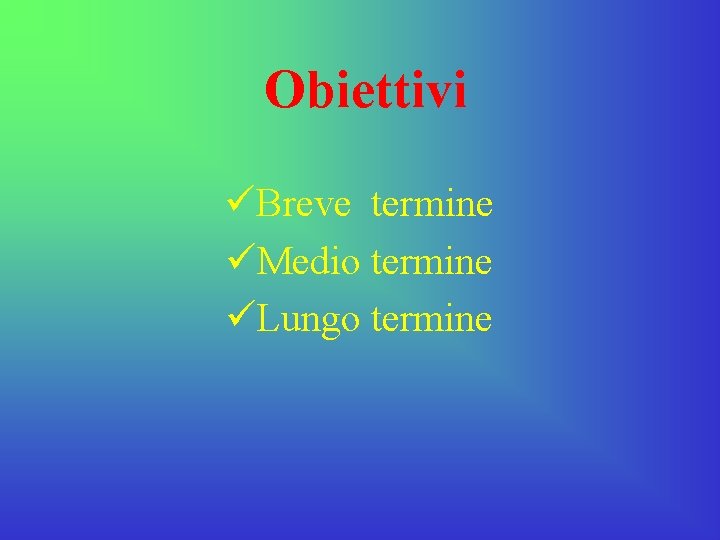 Obiettivi

✓Breve termine
✓Medio termine
✓Lungo termine